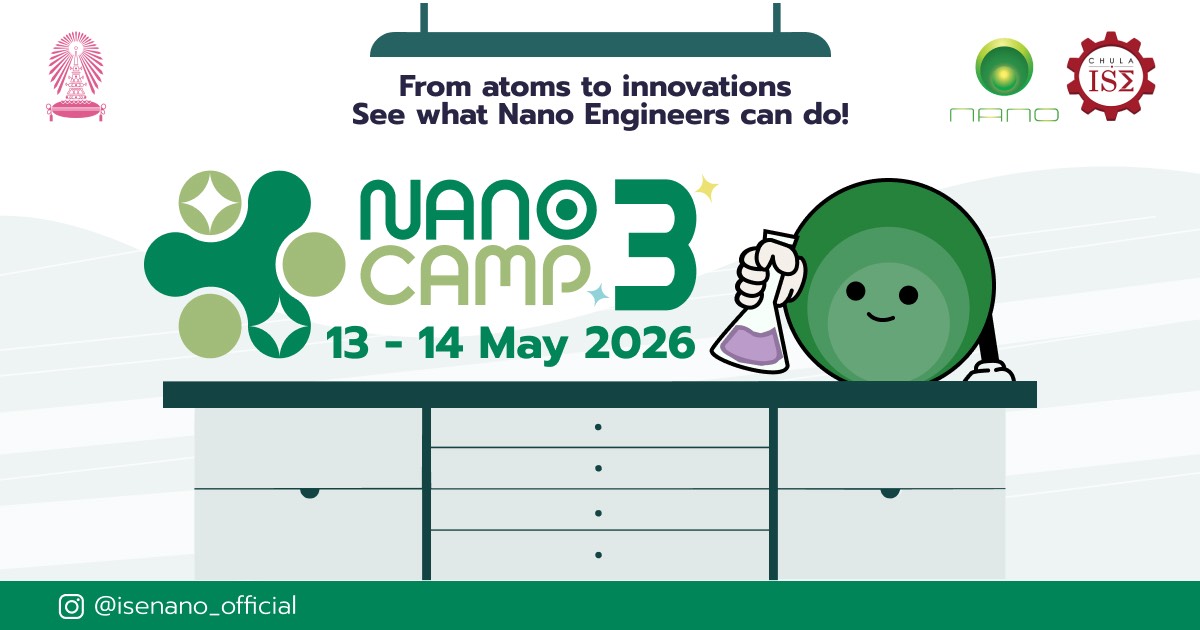 From atoms to innovations
See what Nano Engineers can do!

NANO

CHULA
ISΣ

NANO
CAMP
3
13 - 14 May 2026

@isenano_official